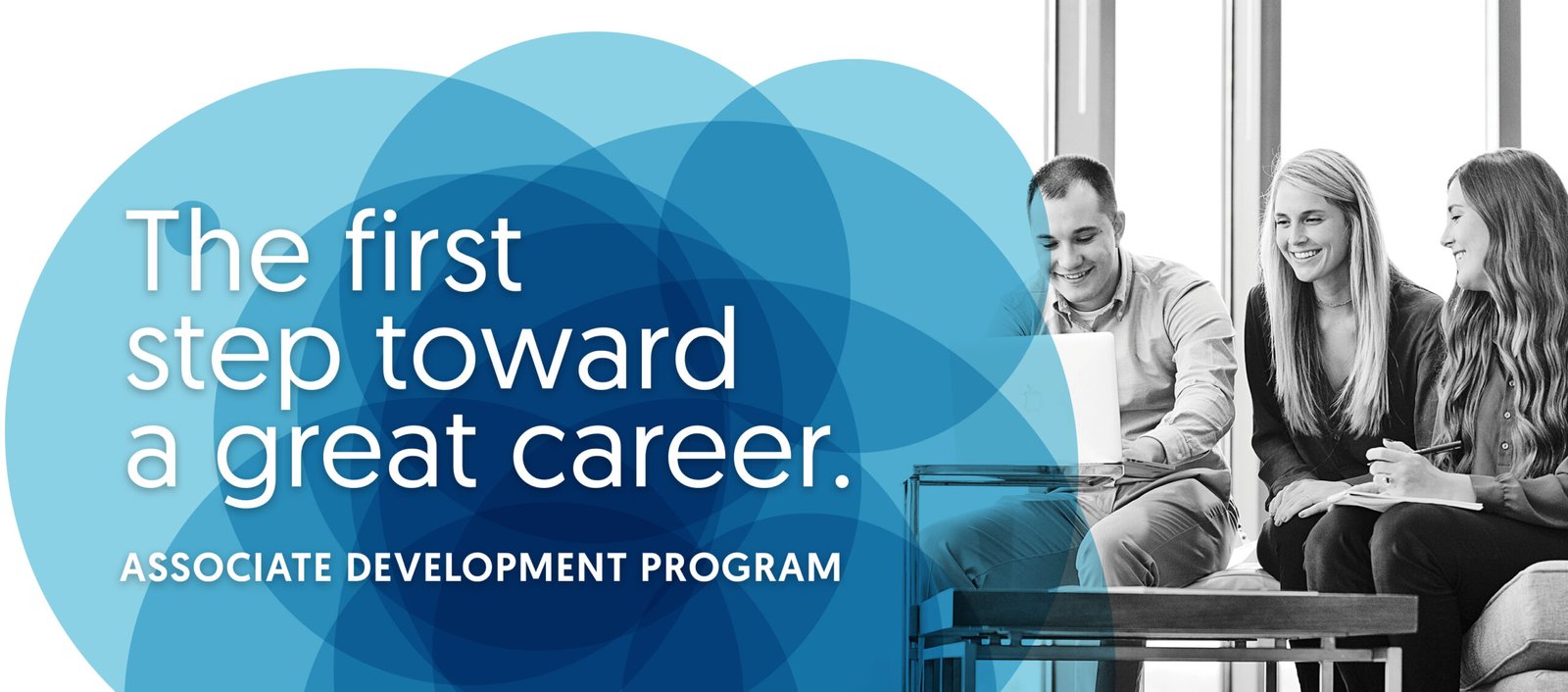 The first step toward a great career.

ASSOCIATE DEVELOPMENT PROGRAM